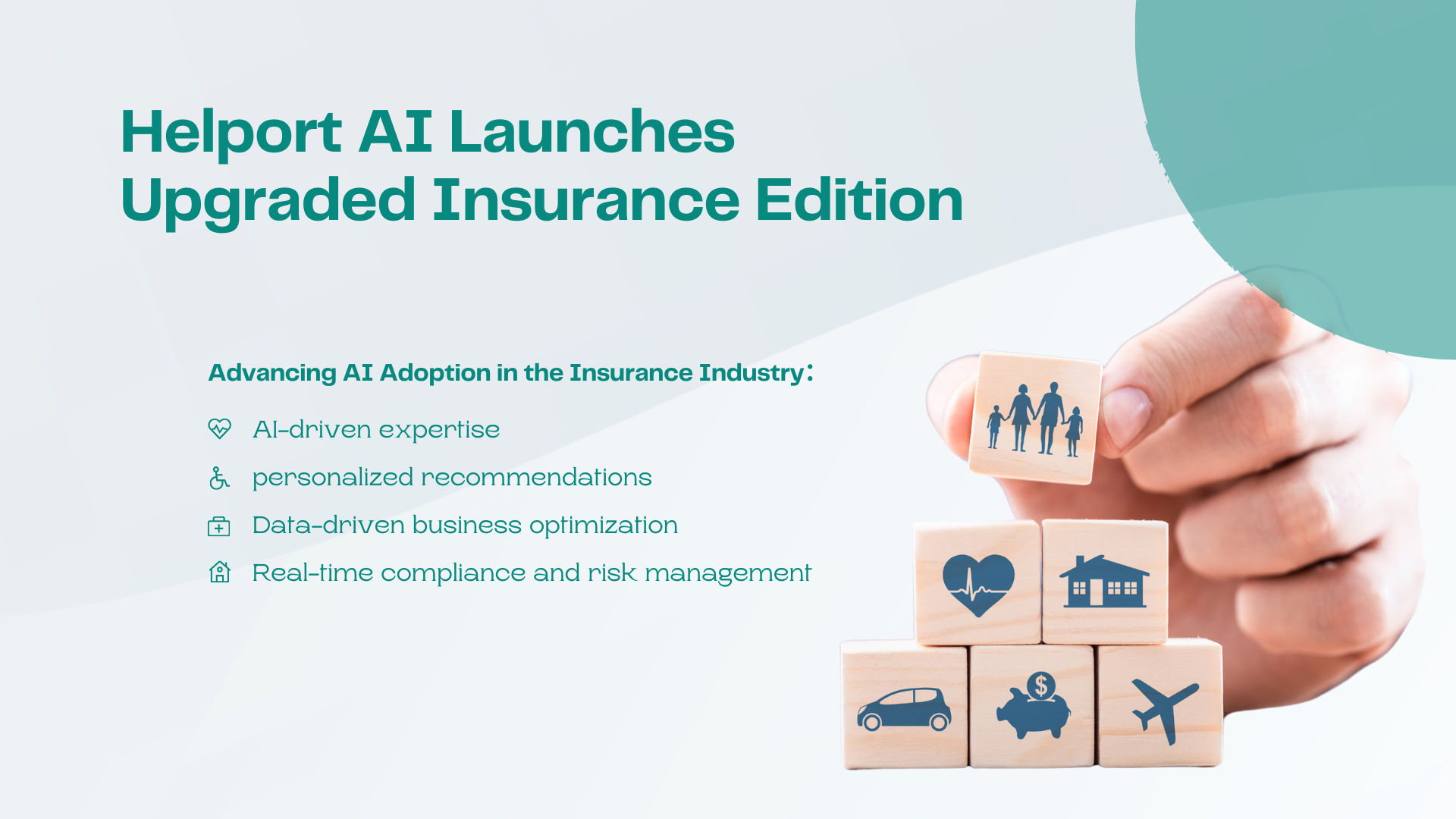 Helport AI Launches Upgraded Insurance Edition

Advancing AI Adoption in the Insurance Industry:

AI-driven expertise

personalized recommendations

Data-driven business optimization

Real-time compliance and risk management

$